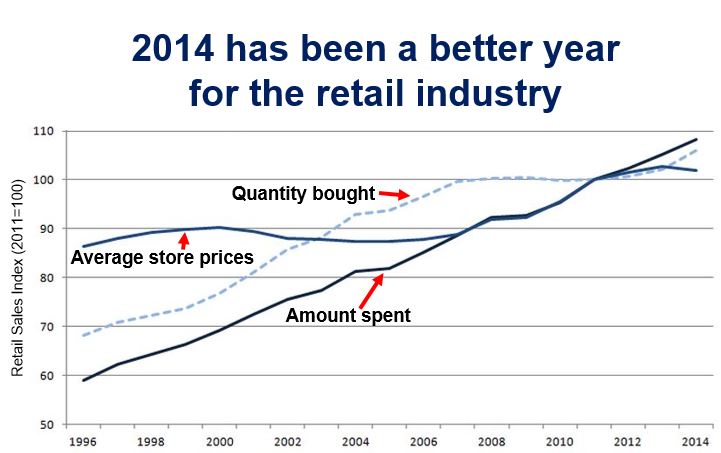 2014 has been a better year for the retail industry

Retail Sales Index (2011=100)

110
100
90
80
70
60
50

Quantity bought
Average store prices
Amount spent

1996 1998 2000 2002 2004 2006 2008 2010 2012 2014